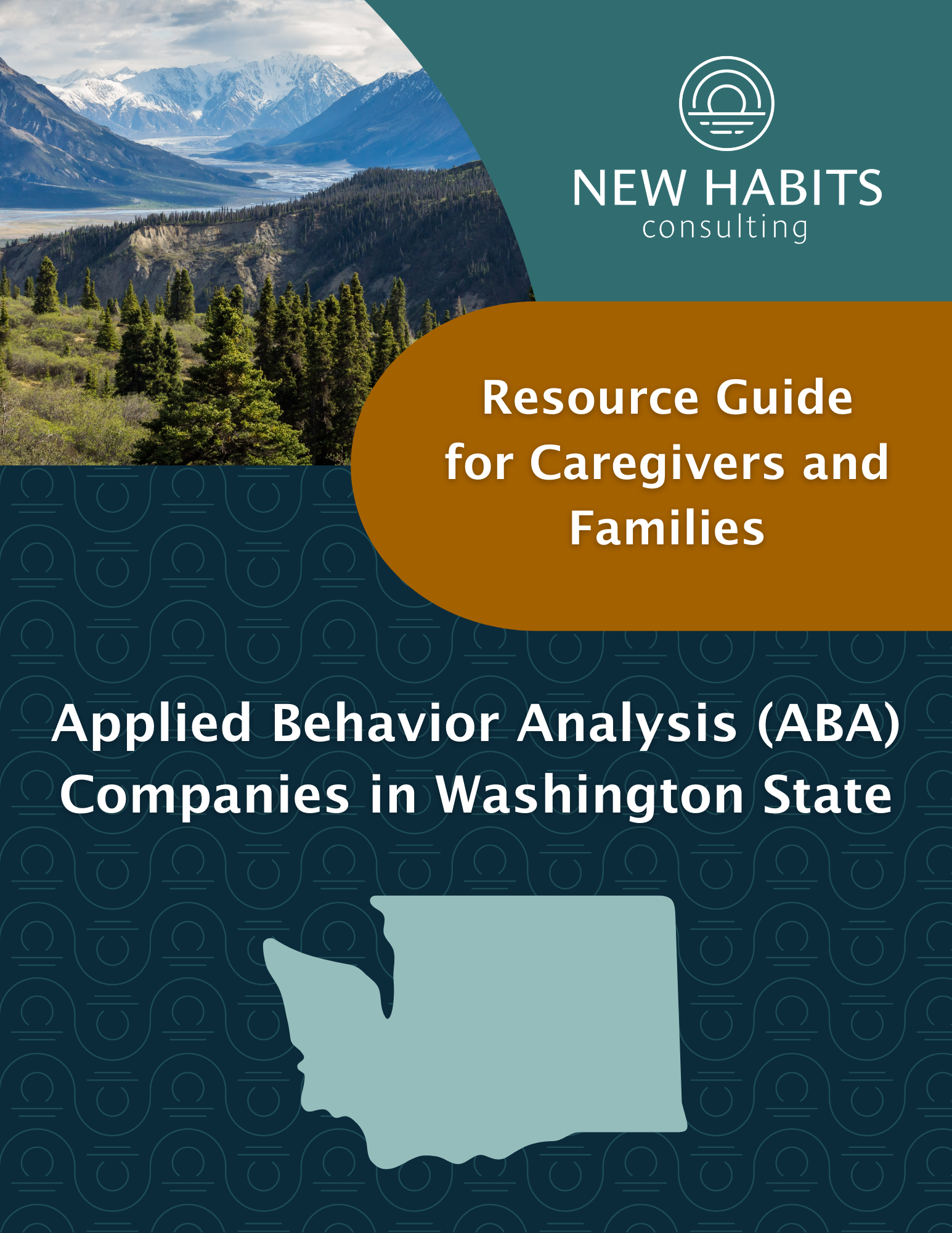 NEW HABITS
consulting

Resource Guide for Caregivers and Families

Applied Behavior Analysis (ABA) Companies in Washington State